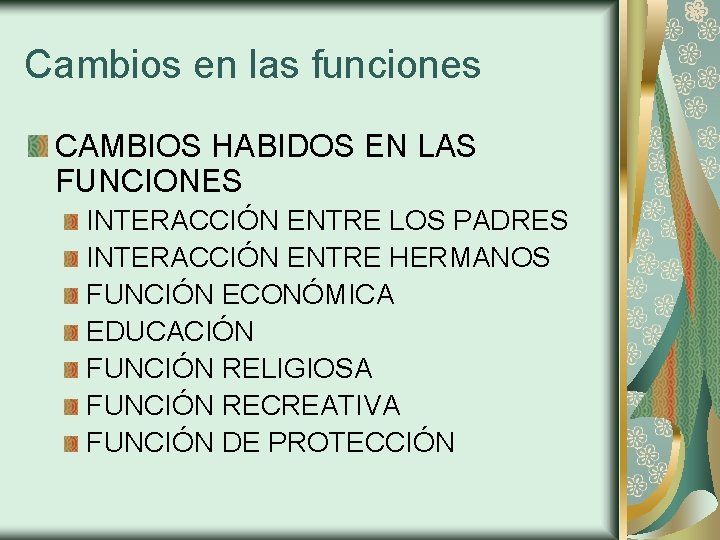 Cambios en las funciones

CAMBIOS HABIDOS EN LAS FUNCIONES

INTERACCIÓN ENTRE LOS PADRES
INTERACCIÓN ENTRE HERMANOS
FUNCIÓN ECONÓMICA
EDUCACIÓN
FUNCIÓN RELIGIOSA
FUNCIÓN RECREATIVA
FUNCIÓN DE PROTECCIÓN